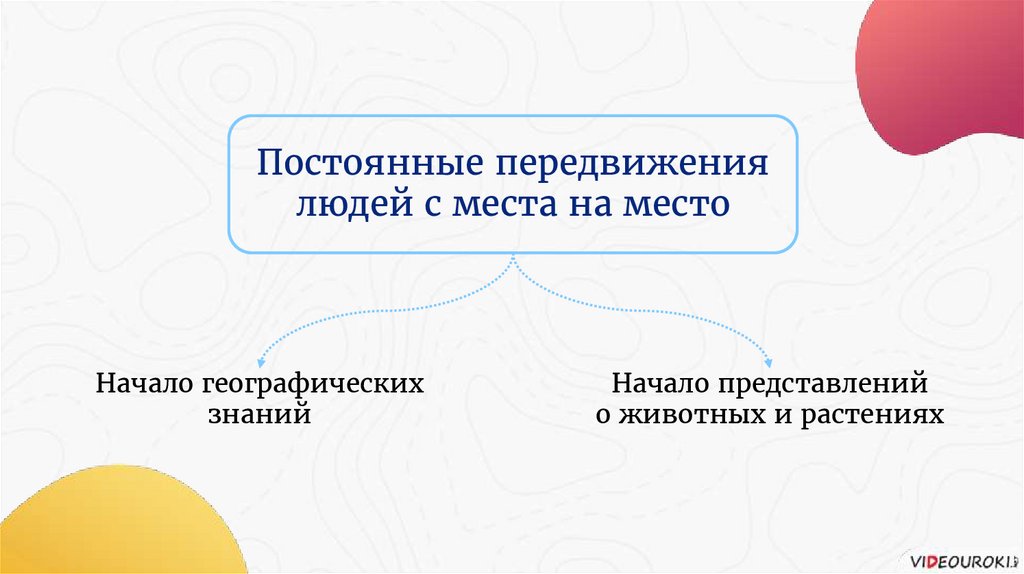 Постоянные передвижения людей с места на место

Начало географических знаний

Начало представлений о животных и растениях

VIDEOUROKI